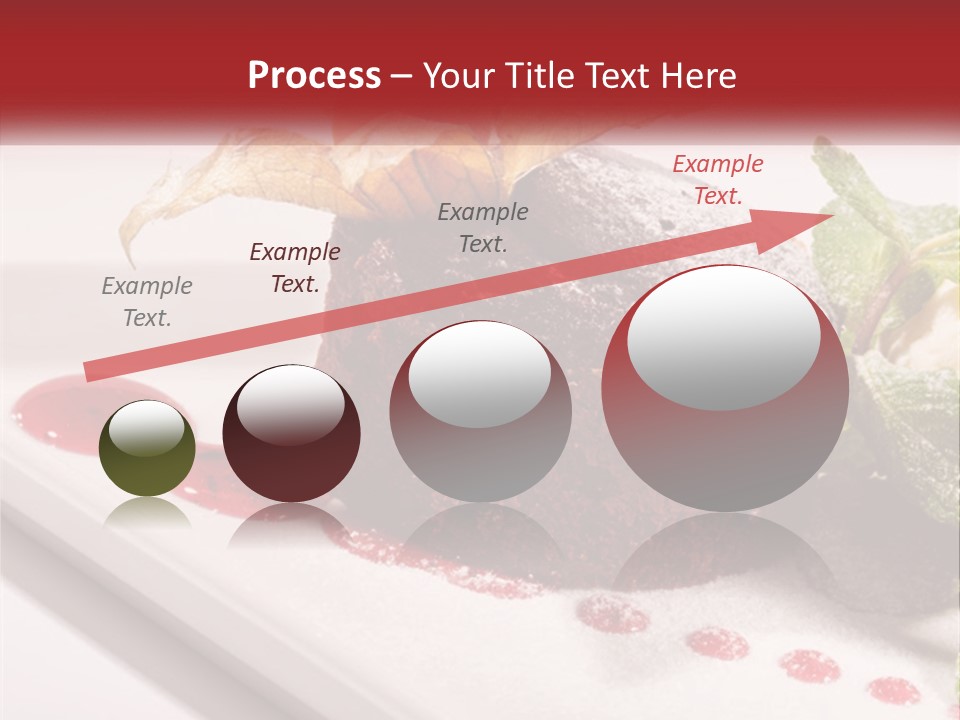 Process – Your Title Text Here

Example Text.

Example Text.

Example Text.

Example Text.